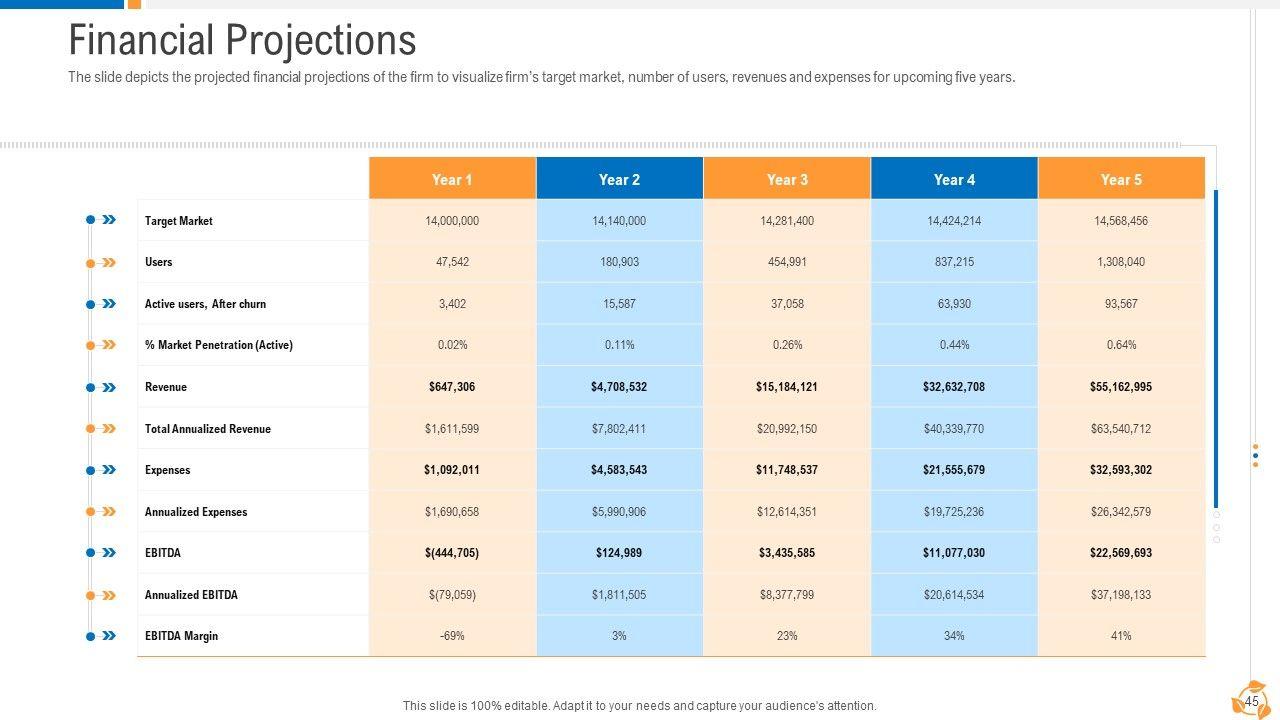 Financial Projections

The slide depicts the projected financial projections of the firm to visualize firm's target market, number of users, revenues and expenses for upcoming five years.

| | Year 1 | Year 2 | Year 3 | Year 4 | Year 5 |
|---|---|---|---|---|---|
| Target Market | 14,000,000 | 14,140,000 | 14,281,400 | 14,424,214 | 14,568,456 |
| Users | 47,542 | 180,903 | 454,991 | 837,215 | 1,308,040 |
| Active users, After churn | 3,402 | 15,587 | 37,058 | 63,930 | 93,567 |
| % Market Penetration (Active) | 0.02% | 0.11% | 0.26% | 0.44% | 0.64% |
| Revenue | \$647,306 | \$4,708,532 | \$15,184,121 | \$32,632,708 | \$55,162,995 |
| Total Annualized Revenue | \$1,611,599 | \$7,802,411 | \$20,992,150 | \$40,339,770 | \$63,540,712 |
| Expenses | \$1,092,011 | \$4,583,543 | \$11,748,537 | \$21,555,679 | \$32,593,302 |
| Annualized Expenses | \$1,690,658 | \$5,990,906 | \$12,614,351 | \$19,725,236 | \$26,342,579 |
| EBITDA | \$(444,705) | \$124,989 | \$3,435,585 | \$11,077,030 | \$22,569,693 |
| Annualized EBITDA | \$(79,059) | \$1,811,505 | \$8,377,799 | \$20,614,534 | \$37,198,133 |
| EBITDA Margin | -69% | 3% | 23% | 34% | 41% |

This slide is 100% editable. Adapt it to your needs and capture your audience's attention.

45